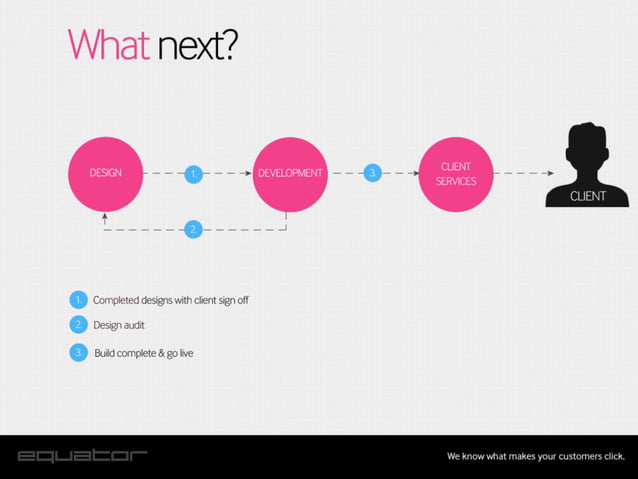 What next?

DESIGN

1.

DEVELOPMENT

3.

CLIENT SERVICES

CLIENT

2.

1. Completed designs with client sign off

2. Design audit

3. Build complete & go live

equator

We know what makes your customers click.